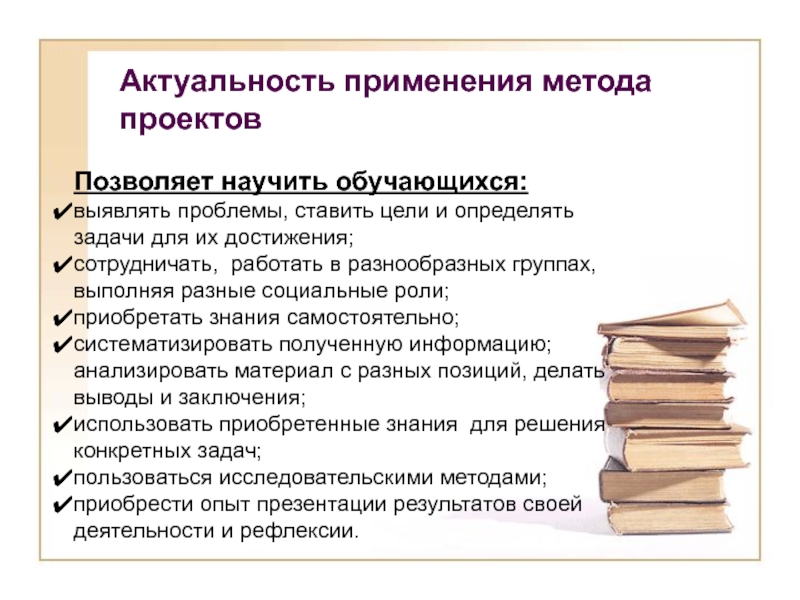 Актуальность применения метода проектов

Позволяет научить обучающихся:
✔выявлять проблемы, ставить цели и определять задачи для их достижения;
✔сотрудничать, работать в разнообразных группах, выполняя разные социальные роли;
✔приобретать знания самостоятельно;
✔систематизировать полученную информацию; анализировать материал с разных позиций, делать выводы и заключения;
✔использовать приобретенные знания для решения конкретных задач;
✔пользоваться исследовательскими методами;
✔приобрести опыт презентации результатов своей деятельности и рефлексии.